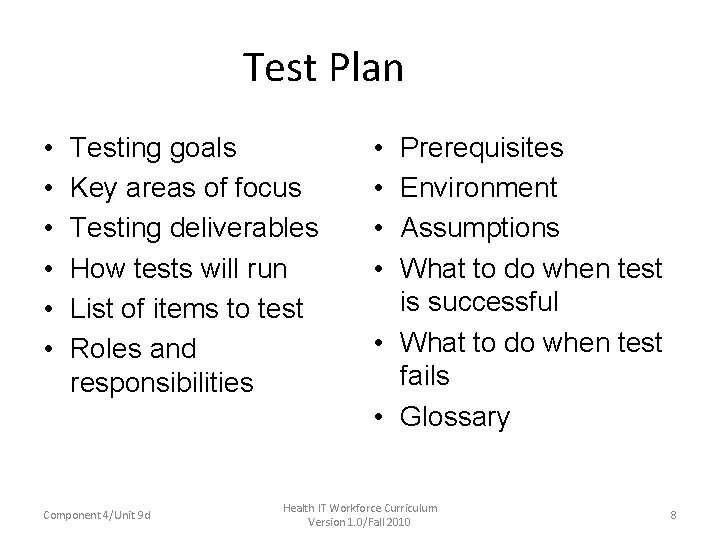 Test Plan

• Testing goals
• Key areas of focus
• Testing deliverables
• How tests will run
• List of items to test
• Roles and responsibilities

• Prerequisites
• Environment
• Assumptions
• What to do when test is successful
• What to do when test fails
• Glossary

Component 4/Unit 9d

Health IT Workforce Curriculum
Version 1.0/Fall 2010

8